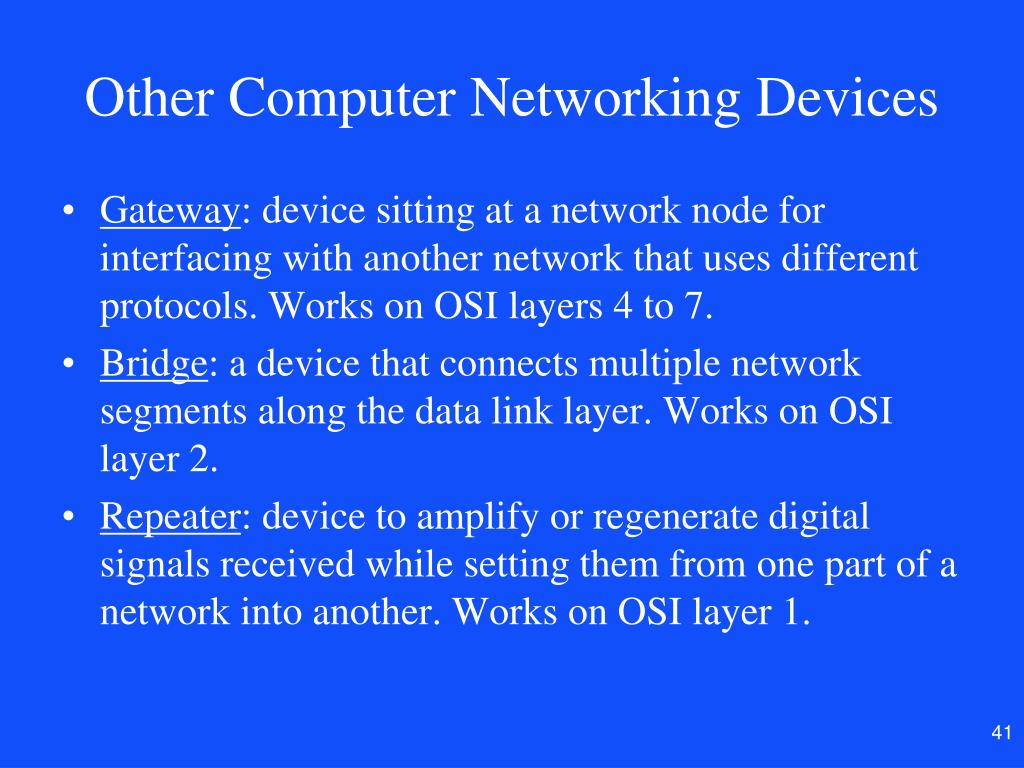 Other Computer Networking Devices

• Gateway: device sitting at a network node for interfacing with another network that uses different protocols. Works on OSI layers 4 to 7.
• Bridge: a device that connects multiple network segments along the data link layer. Works on OSI layer 2.
• Repeater: device to amplify or regenerate digital signals received while setting them from one part of a network into another. Works on OSI layer 1.

41